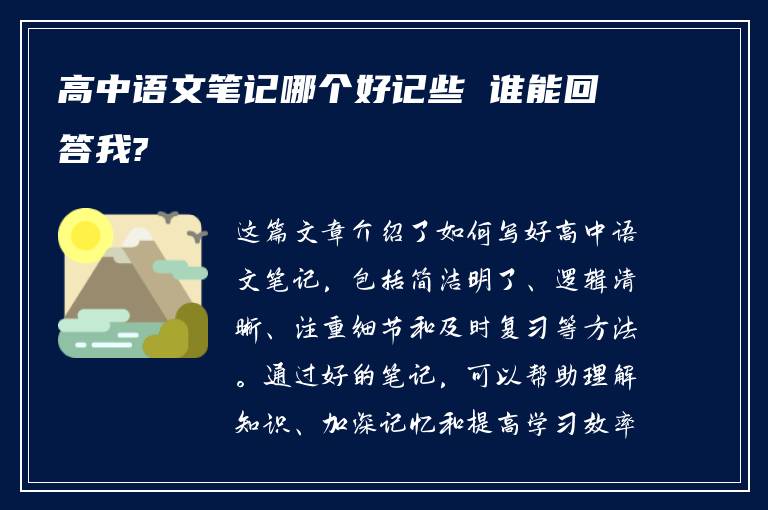 高中语文笔记哪个好记些 谁能回答我?

这篇文章介绍了如何写好高中语文笔记，包括简洁明了、逻辑清晰、注重细节和及时复习等方法。通过好的笔记，可以帮助理解知识、加深记忆和提高学习效率